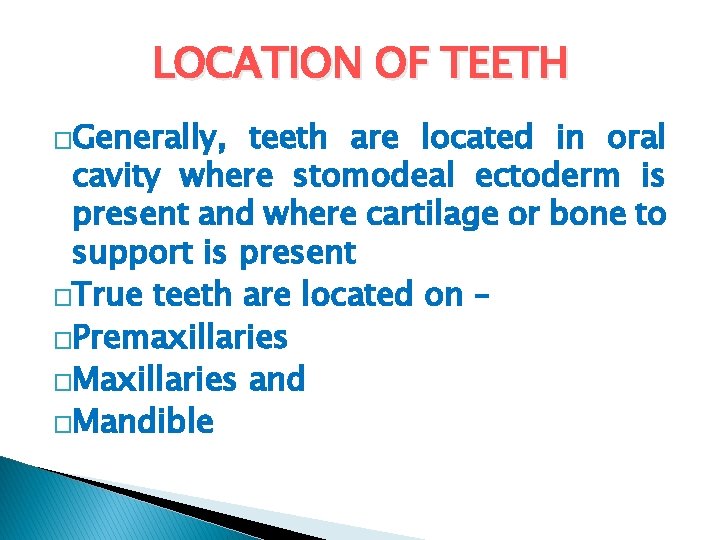 LOCATION OF TEETH

□Generally, teeth are located in oral cavity where stomodeal ectoderm is present and where cartilage or bone to support is present

□True teeth are located on –

□Premaxillaries

□Maxillaries and

□Mandible